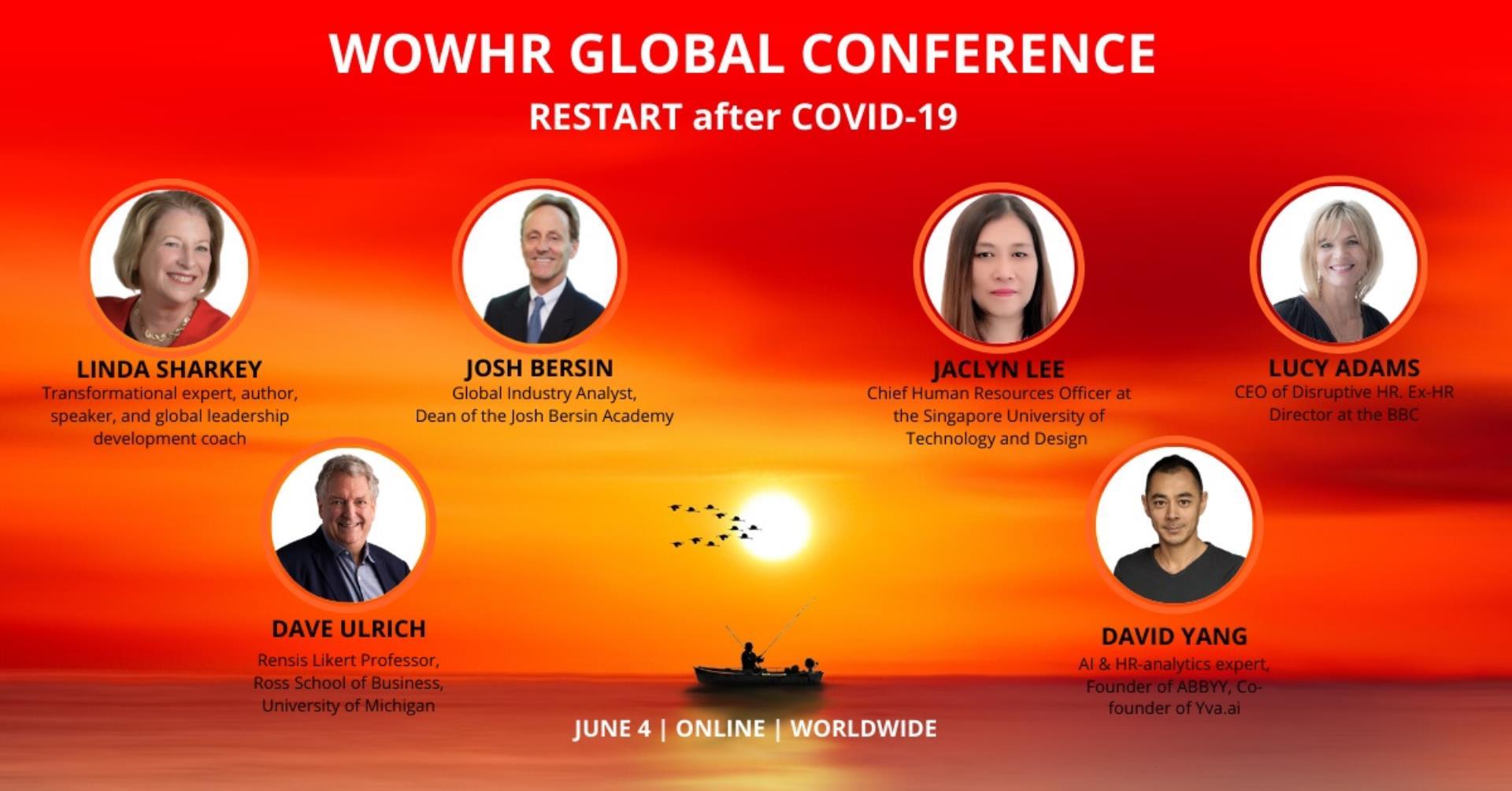 WOWHR GLOBAL CONFERENCE
RESTART after COVID-19

LINDA SHARKEY
Transformational expert, author, speaker, and global leadership development coach

JOSH BERSIN
Global Industry Analyst, Dean of the Josh Bersin Academy

JACLYN LEE
Chief Human Resources Officer at the Singapore University of Technology and Design

LUCY ADAMS
CEO of Disruptive HR. Ex-HR Director at the BBC

DAVE ULRICH
Rensis Likert Professor, Ross School of Business, University of Michigan

DAVID YANG
AI & HR-analytics expert, Founder of ABBYY, Co-founder of Yva.ai

JUNE 4 | ONLINE | WORLDWIDE